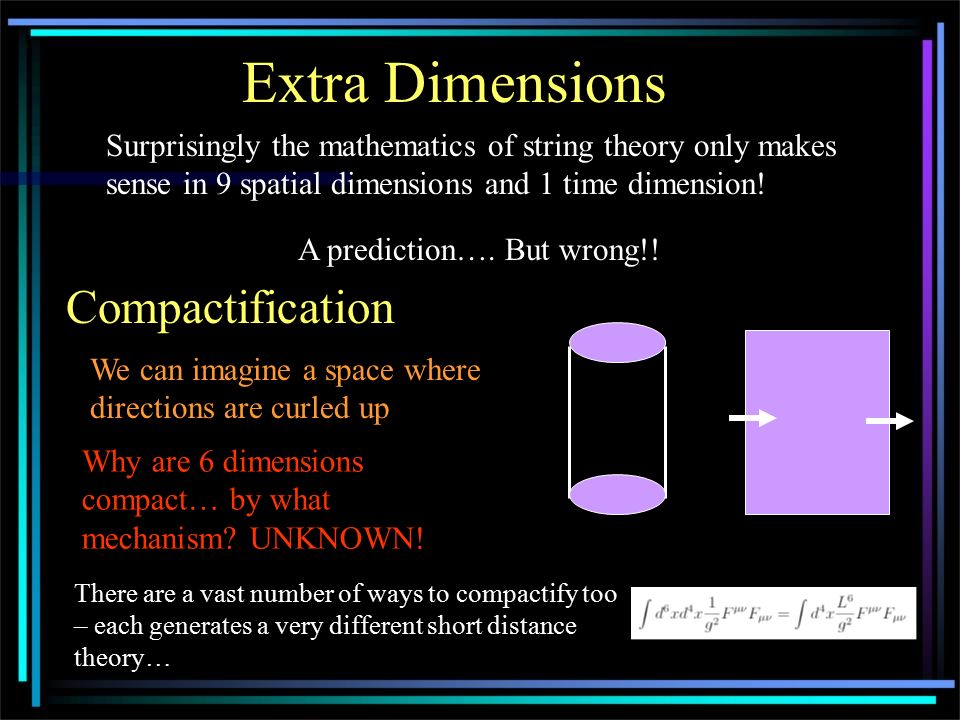 Extra Dimensions

Surprisingly the mathematics of string theory only makes sense in 9 spatial dimensions and 1 time dimension!

A prediction…. But wrong!!

Compactification

We can imagine a space where directions are curled up

Why are 6 dimensions compact… by what mechanism? UNKNOWN!

There are a vast number of ways to compactify too – each generates a very different short distance theory…

$\int d^6x d^4x \frac{1}{g^2} F^{\mu\nu} F_{\mu\nu} = \int d^4x \frac{L^6}{g^2} F^{\mu\nu} F_{\mu\nu}$